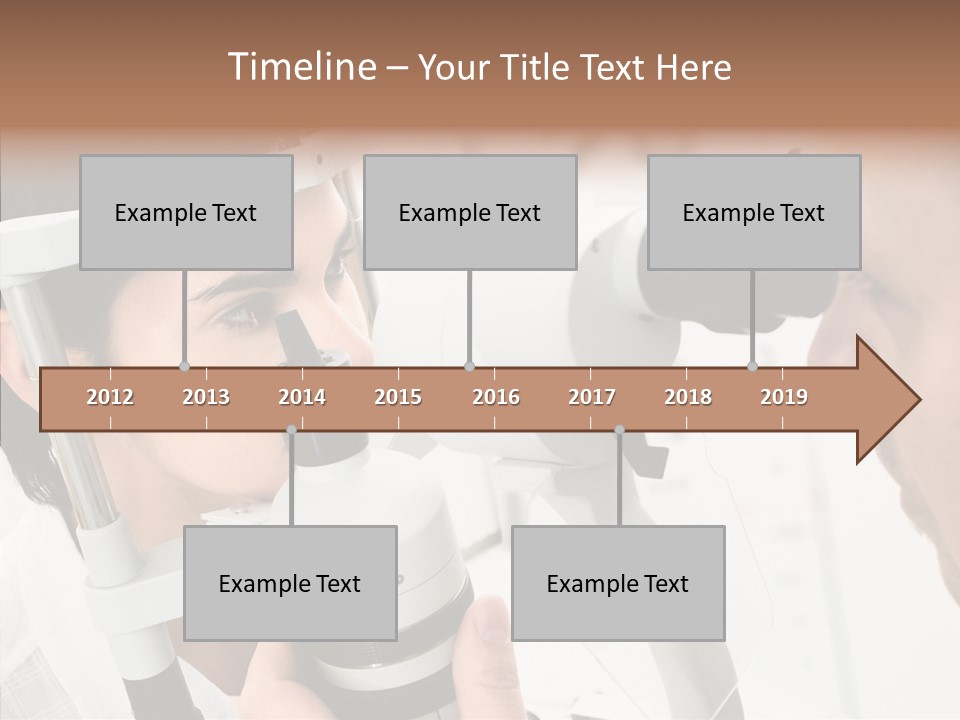 Timeline – Your Title Text Here

Example Text

Example Text

Example Text

2012 2013 2014 2015 2016 2017 2018 2019

Example Text

Example Text